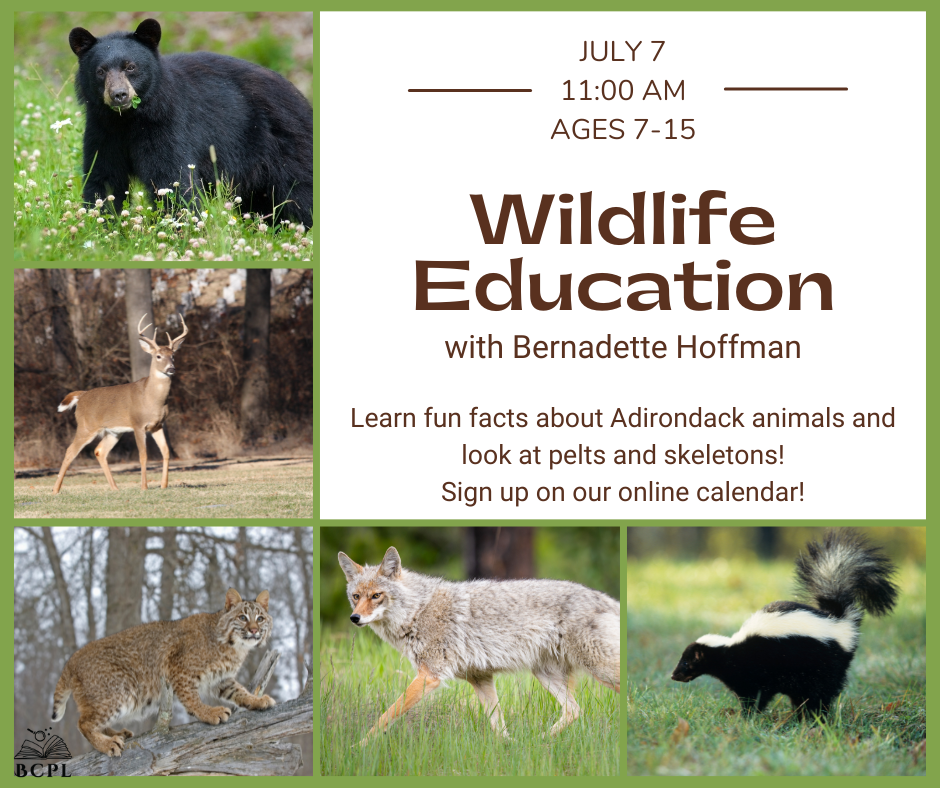 JULY 7
11:00 AM
AGES 7-15

Wildlife Education

with Bernadette Hoffman

Learn fun facts about Adirondack animals and look at pelts and skeletons!
Sign up on our online calendar!

BCPL